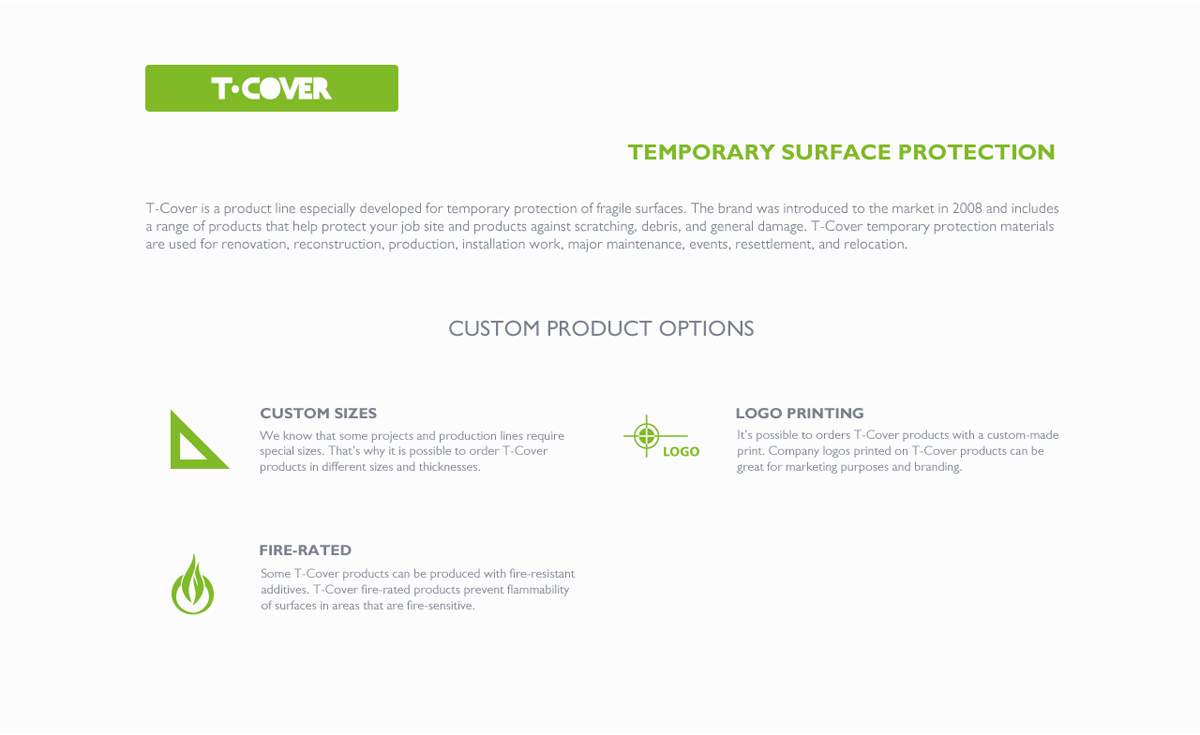 T·COVER

TEMPORARY SURFACE PROTECTION

T-Cover is a product line especially developed for temporary protection of fragile surfaces. The brand was introduced to the market in 2008 and includes a range of products that help protect your job site and products against scratching, debris, and general damage. T-Cover temporary protection materials are used for renovation, reconstruction, production, installation work, major maintenance, events, resettlement, and relocation.

CUSTOM PRODUCT OPTIONS

CUSTOM SIZES

We know that some projects and production lines require special sizes. That's why it is possible to order T-Cover products in different sizes and thicknesses.

LOGO

LOGO PRINTING

It's possible to orders T-Cover products with a custom-made print. Company logos printed on T-Cover products can be great for marketing purposes and branding.

FIRE-RATED

Some T-Cover products can be produced with fire-resistant additives. T-Cover fire-rated products prevent flammability of surfaces in areas that are fire-sensitive.